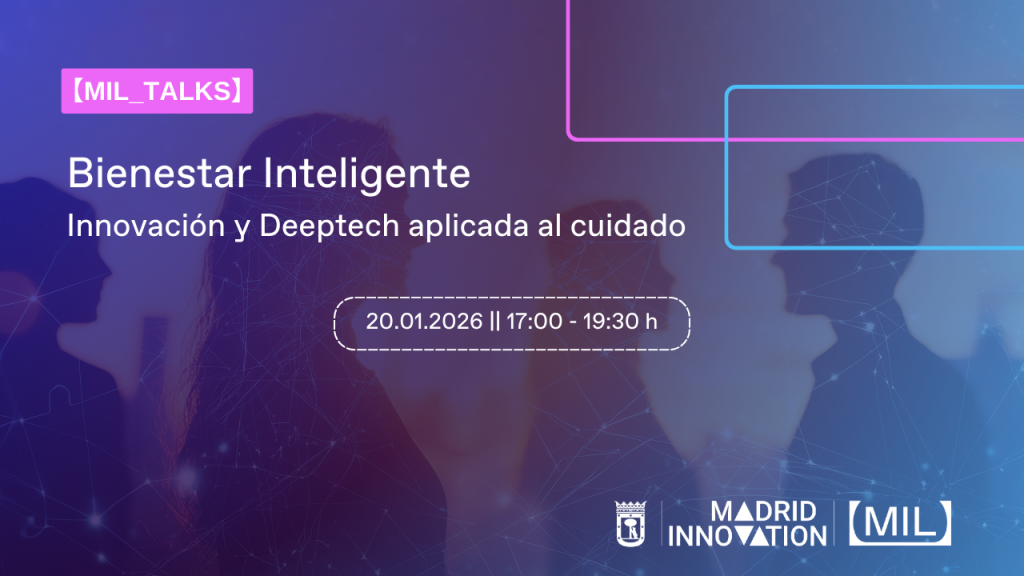 【MIL_TALKS】

Bienestar Inteligente

Innovación y Deeptech aplicada al cuidado

20.01.2026 || 17:00 - 19:30 h

MADRID INNOVATION 【MIL】